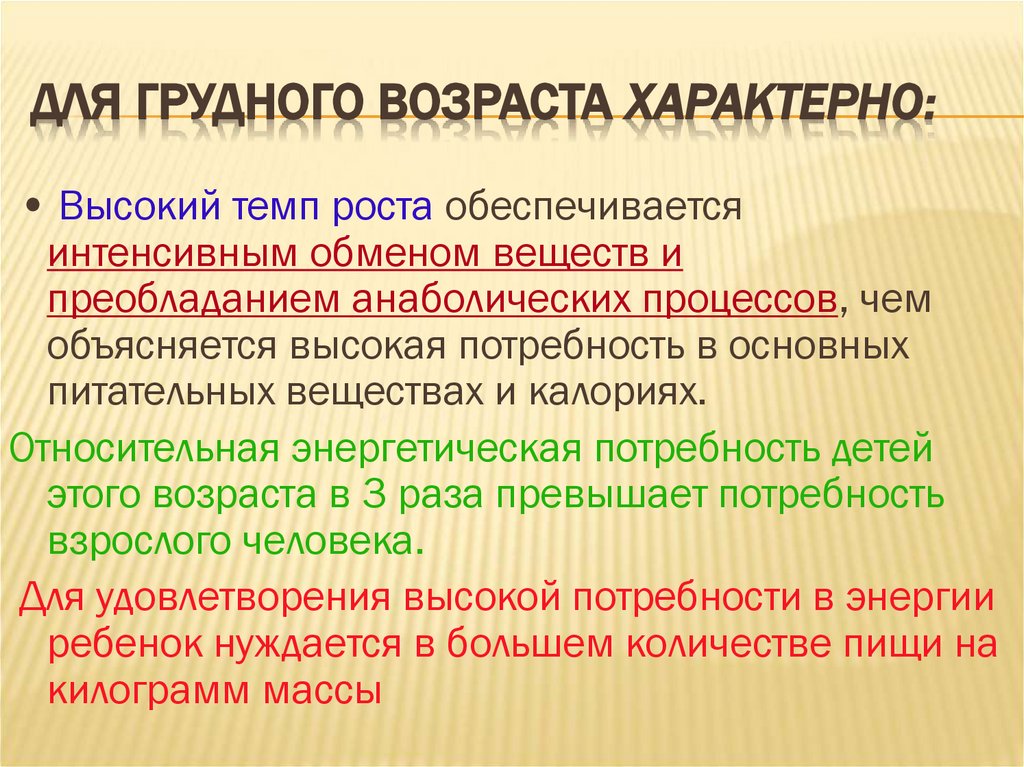 ДЛЯ ГРУДНОГО ВОЗРАСТА ХАРАКТЕРНО:

• Высокий темп роста обеспечивается интенсивным обменом веществ и преобладанием анаболических процессов, чем объясняется высокая потребность в основных питательных веществах и калориях.

Относительная энергетическая потребность детей этого возраста в 3 раза превышает потребность взрослого человека.

Для удовлетворения высокой потребности в энергии ребенок нуждается в большем количестве пищи на килограмм массы